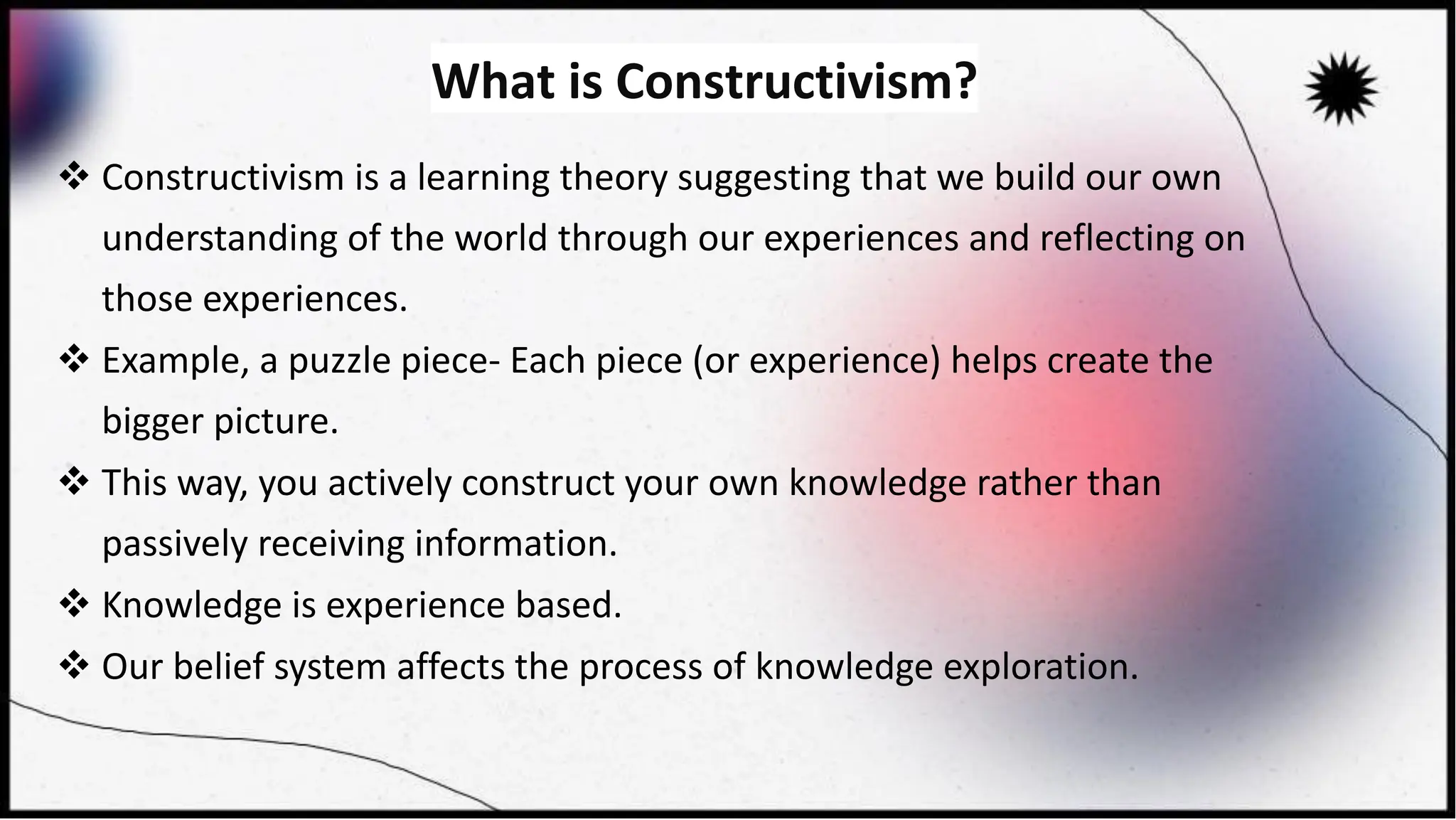 What is Constructivism?

❖ Constructivism is a learning theory suggesting that we build our own understanding of the world through our experiences and reflecting on those experiences.

❖ Example, a puzzle piece- Each piece (or experience) helps create the bigger picture.

❖ This way, you actively construct your own knowledge rather than passively receiving information.

❖ Knowledge is experience based.

❖ Our belief system affects the process of knowledge exploration.